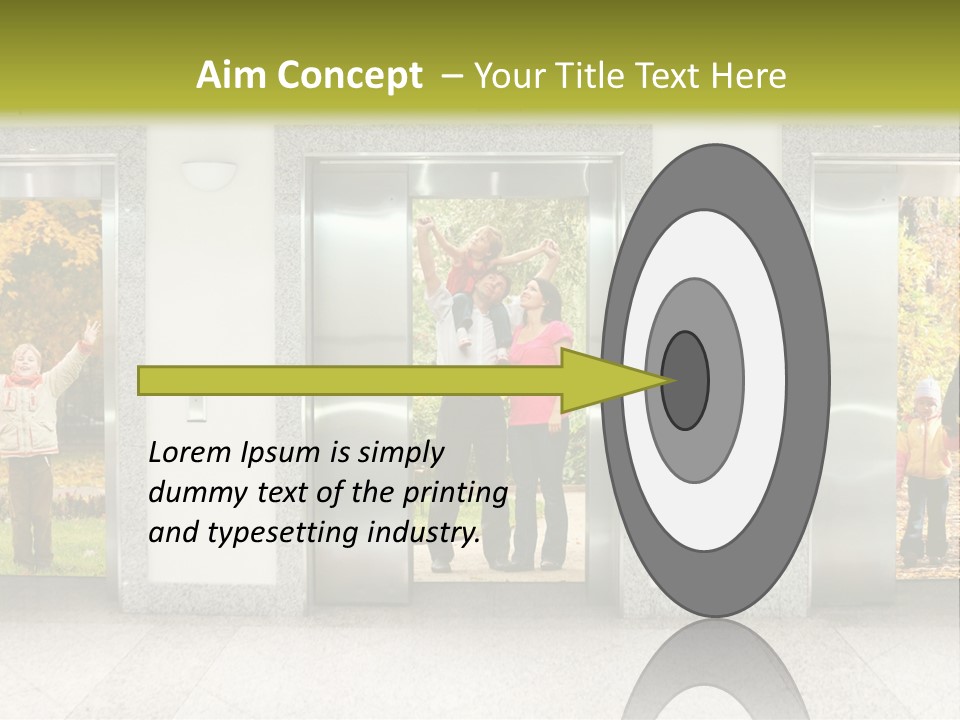 Aim Concept – Your Title Text Here

Lorem Ipsum is simply dummy text of the printing and typesetting industry.